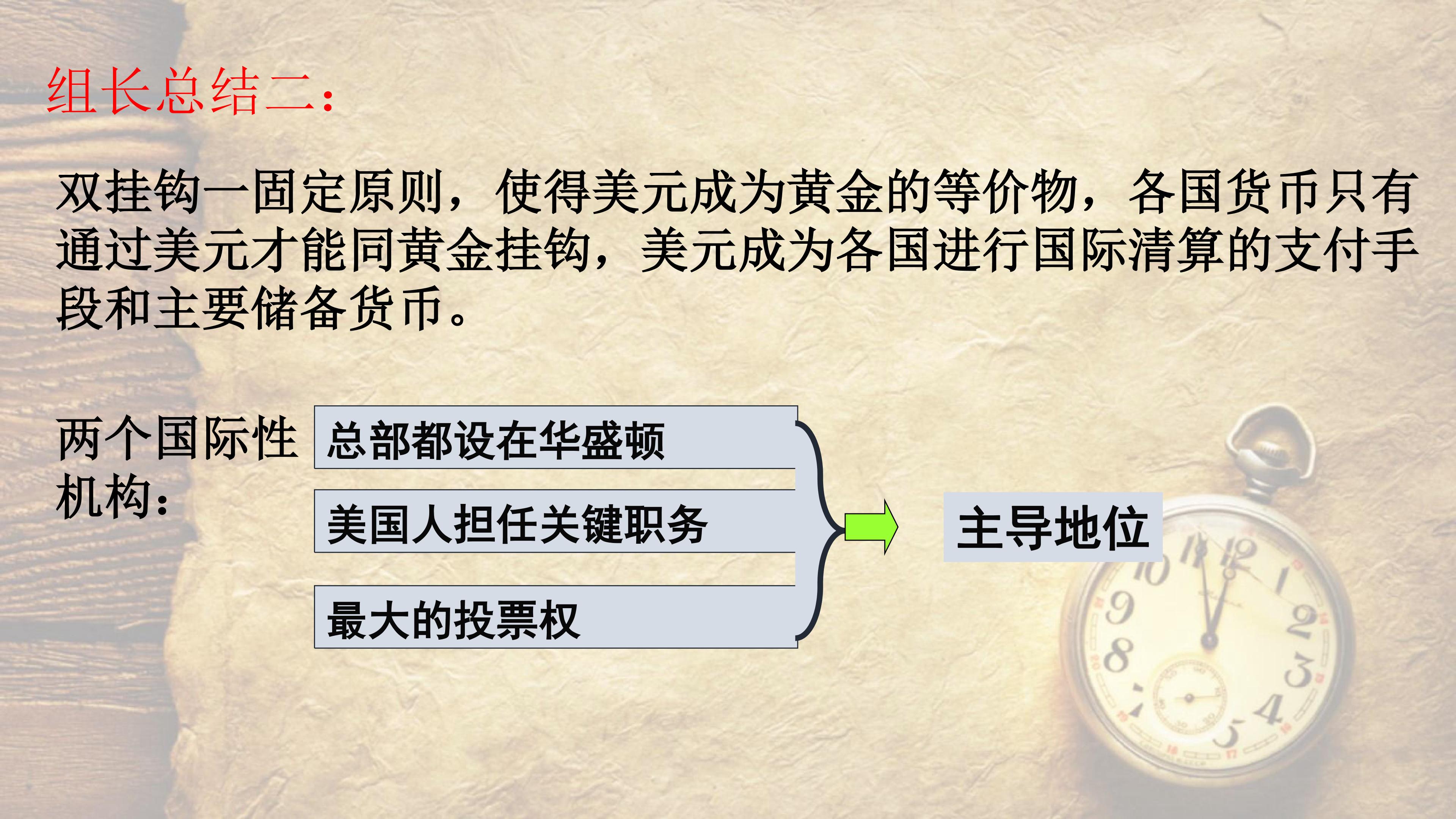 组长总结二：

双挂钩一固定原则，使得美元成为黄金的等价物，各国货币只有通过美元才能同黄金挂钩，美元成为各国进行国际清算的支付手段和主要储备货币。

两个国际性机构：

总部都设在华盛顿

美国人担任关键职务

最大的投票权

主导地位